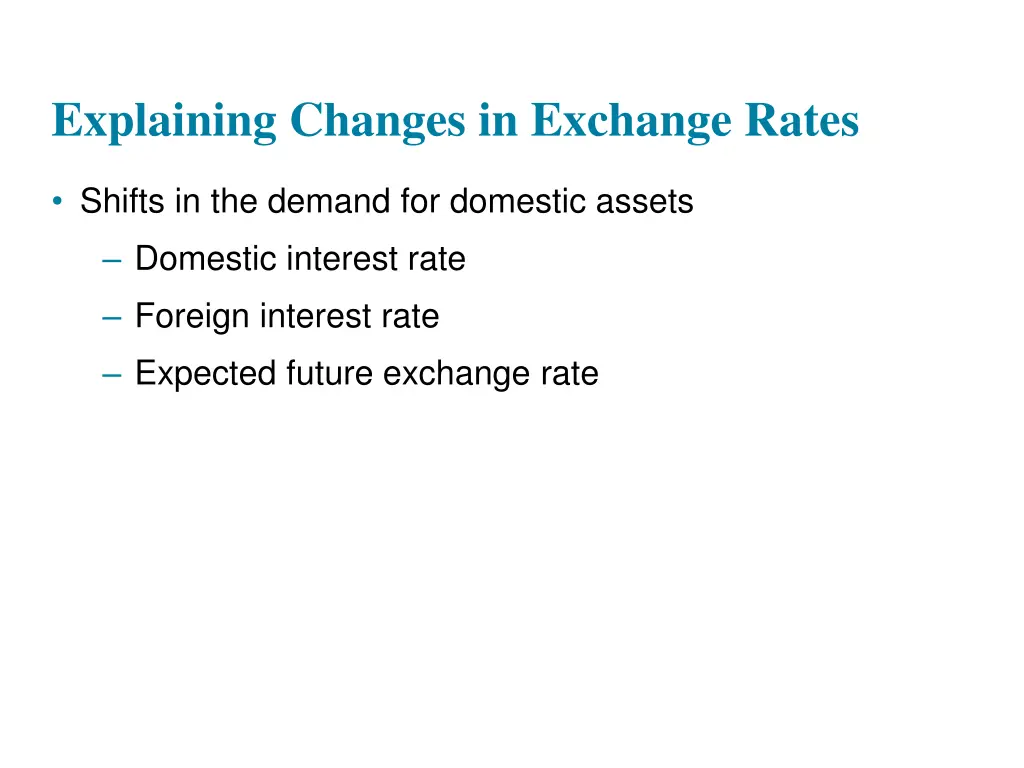 Explaining Changes in Exchange Rates

• Shifts in the demand for domestic assets
– Domestic interest rate
– Foreign interest rate
– Expected future exchange rate